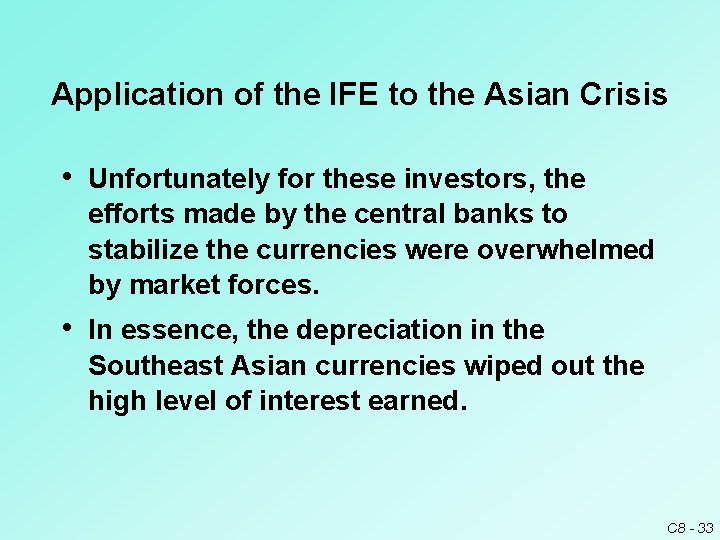 Application of the IFE to the Asian Crisis

• Unfortunately for these investors, the efforts made by the central banks to stabilize the currencies were overwhelmed by market forces.

• In essence, the depreciation in the Southeast Asian currencies wiped out the high level of interest earned.

C8 - 33